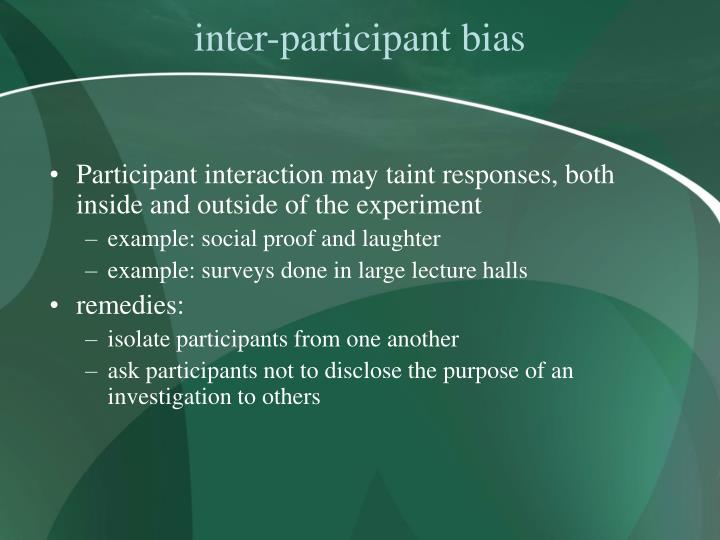 inter-participant bias

• Participant interaction may taint responses, both inside and outside of the experiment
– example: social proof and laughter
– example: surveys done in large lecture halls

• remedies:
– isolate participants from one another
– ask participants not to disclose the purpose of an investigation to others